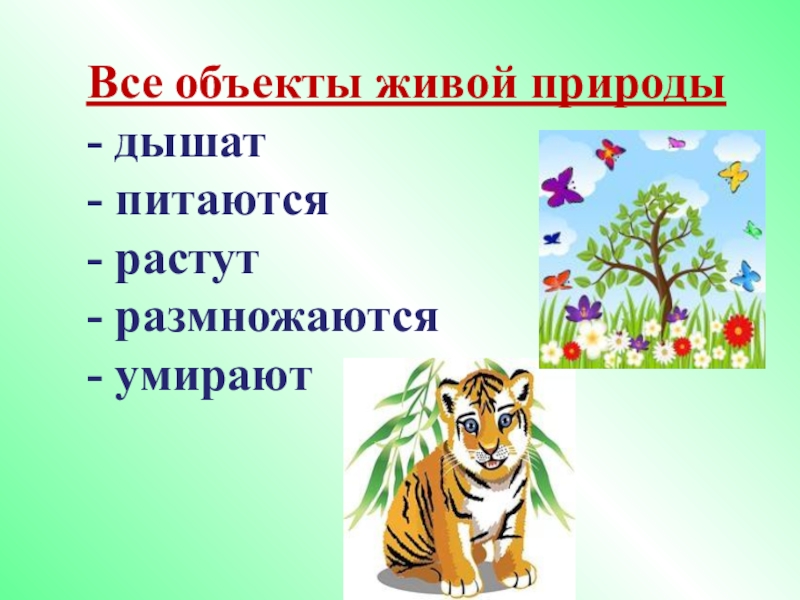 Все объекты живой природы
- дышат
- питаются
- растут
- размножаются
- умирают